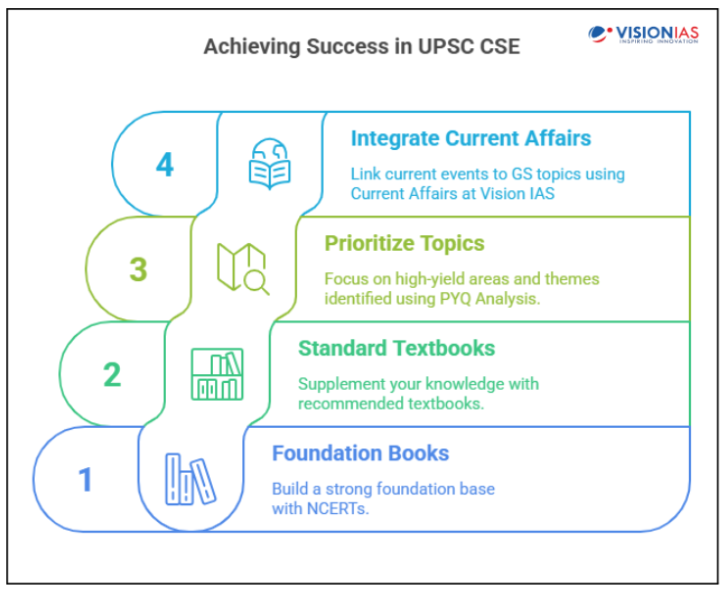 Achieving Success in UPSC CSE

VISIONIAS
INSPIRING INNOVATION

4
Integrate Current Affairs
Link current events to GS topics using Current Affairs at Vision IAS

3
Prioritize Topics
Focus on high-yield areas and themes identified using PYQ Analysis.

2
Standard Textbooks
Supplement your knowledge with recommended textbooks.

1
Foundation Books
Build a strong foundation base with NCERTs.